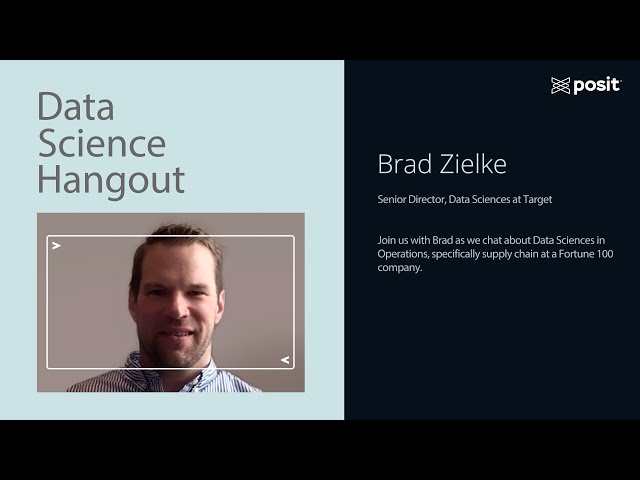 Data Science Hangout

posit

Brad Zielke

Senior Director, Data Sciences at Target

Join us with Brad as we chat about Data Sciences in Operations, specifically supply chain at a Fortune 100 company.